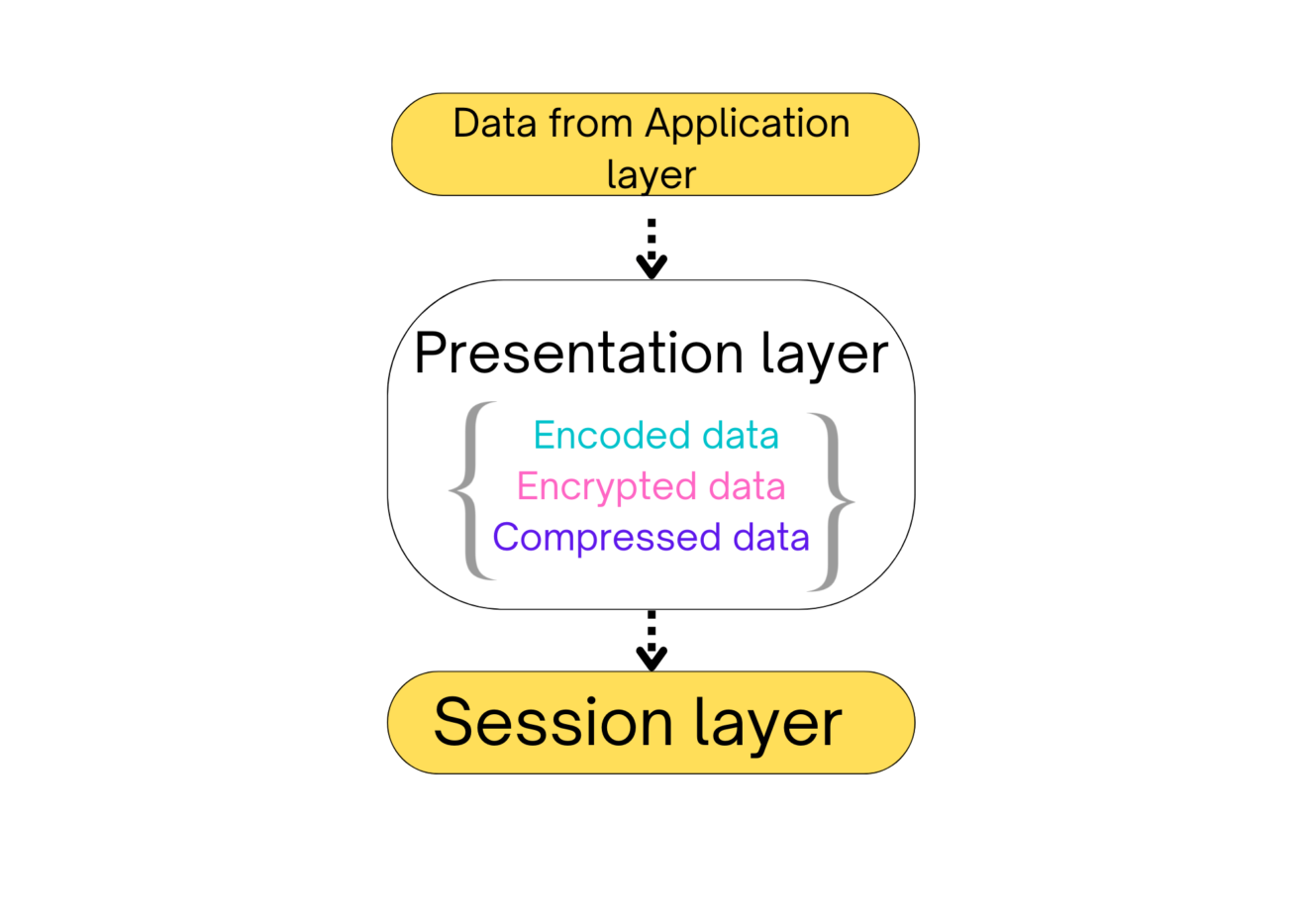 Data from Application layer

Presentation layer

Encoded data
Encrypted data
Compressed data

Session layer